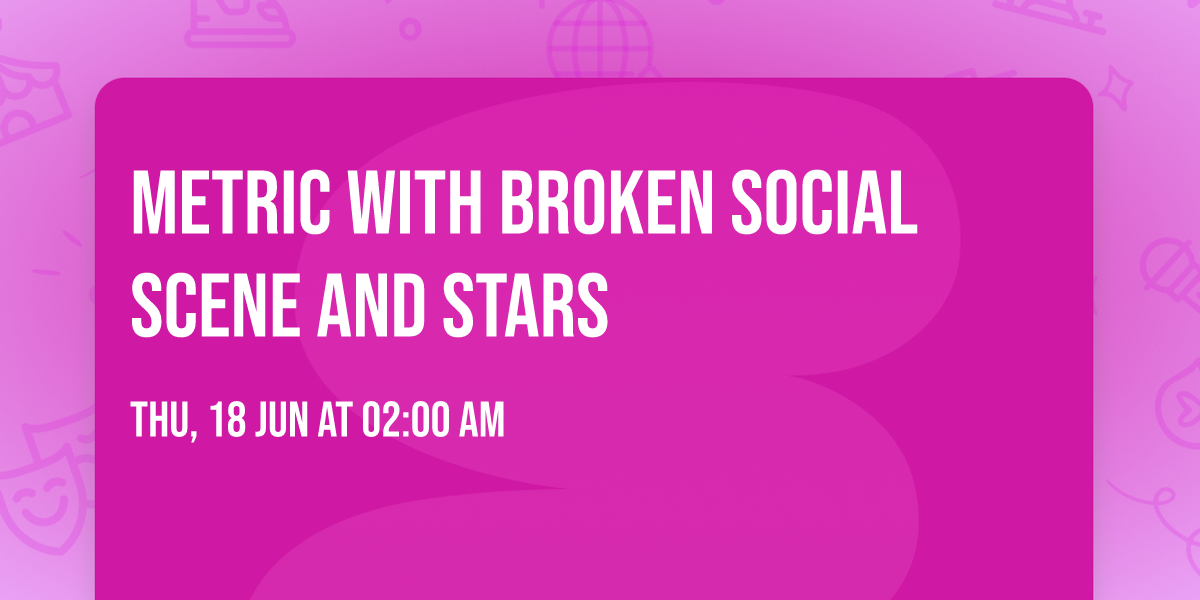 METRIC WITH BROKEN SOCIAL SCENE AND STARS

THU, 18 JUN AT 02:00 AM